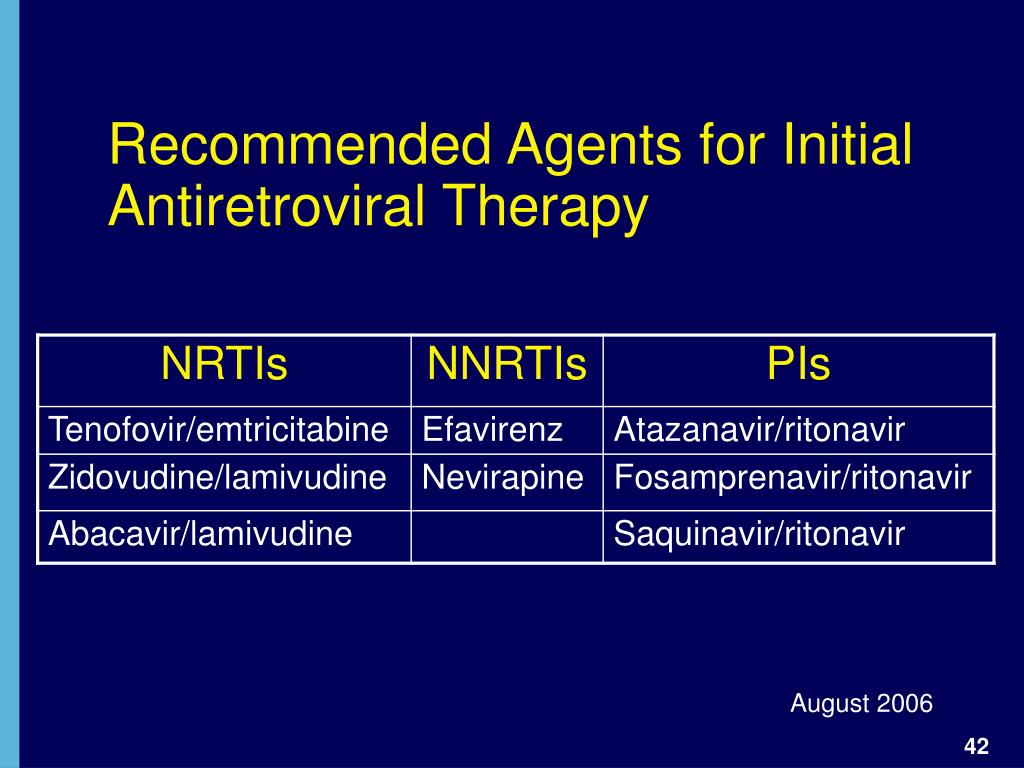 Recommended Agents for Initial Antiretroviral Therapy

| NRTIs | NNRTIs | PIs |
|---|---|---|
| Tenofovir/emtricitabine | Efavirenz | Atazanavir/ritonavir |
| Zidovudine/lamivudine | Nevirapine | Fosamprenavir/ritonavir |
| Abacavir/lamivudine | | Saquinavir/ritonavir |

August 2006

42